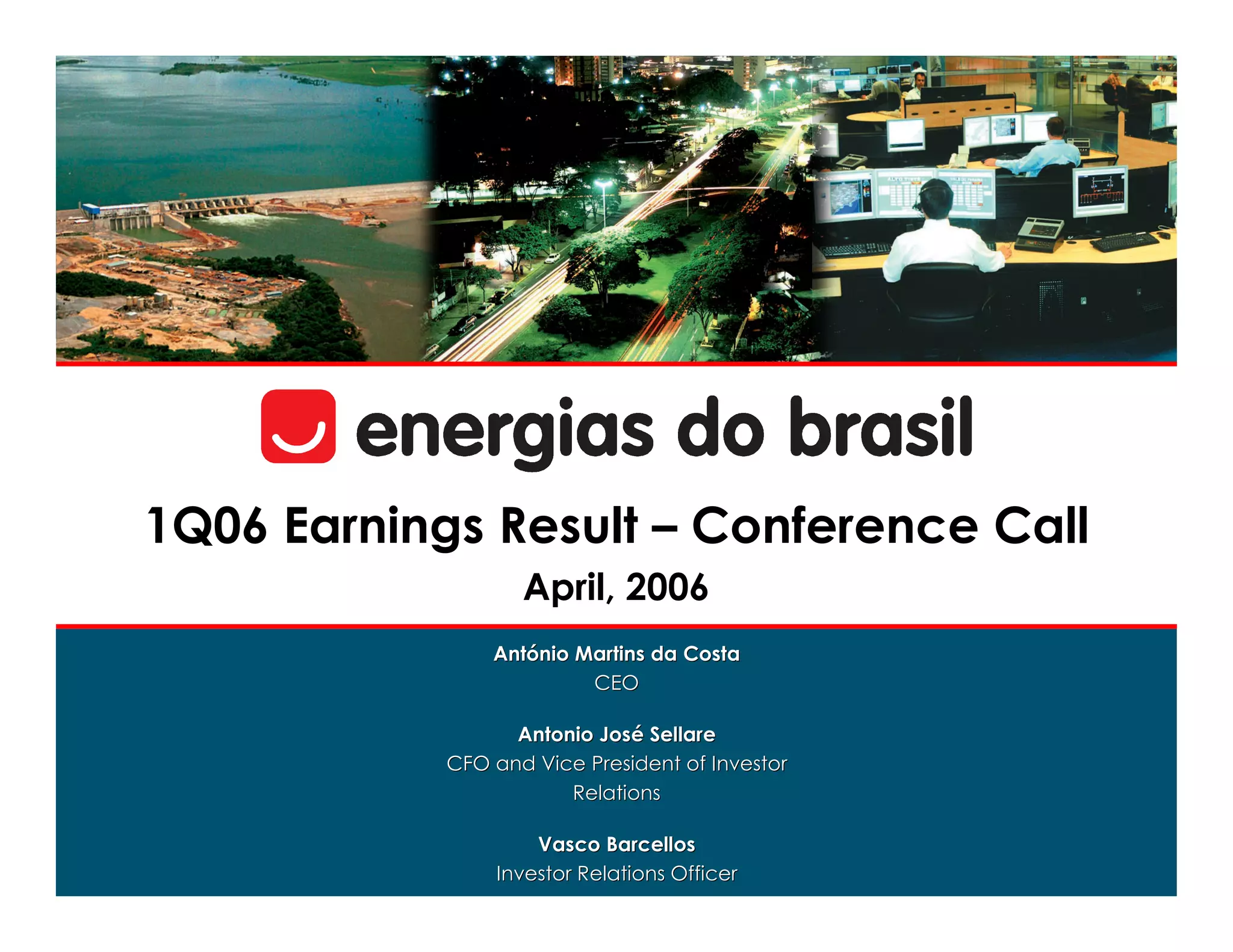 energias do brasil

1Q06 Earnings Result – Conference Call

April, 2006

António Martins da Costa
CEO

Antonio José Sellare
CFO and Vice President of Investor Relations

Vasco Barcellos
Investor Relations Officer